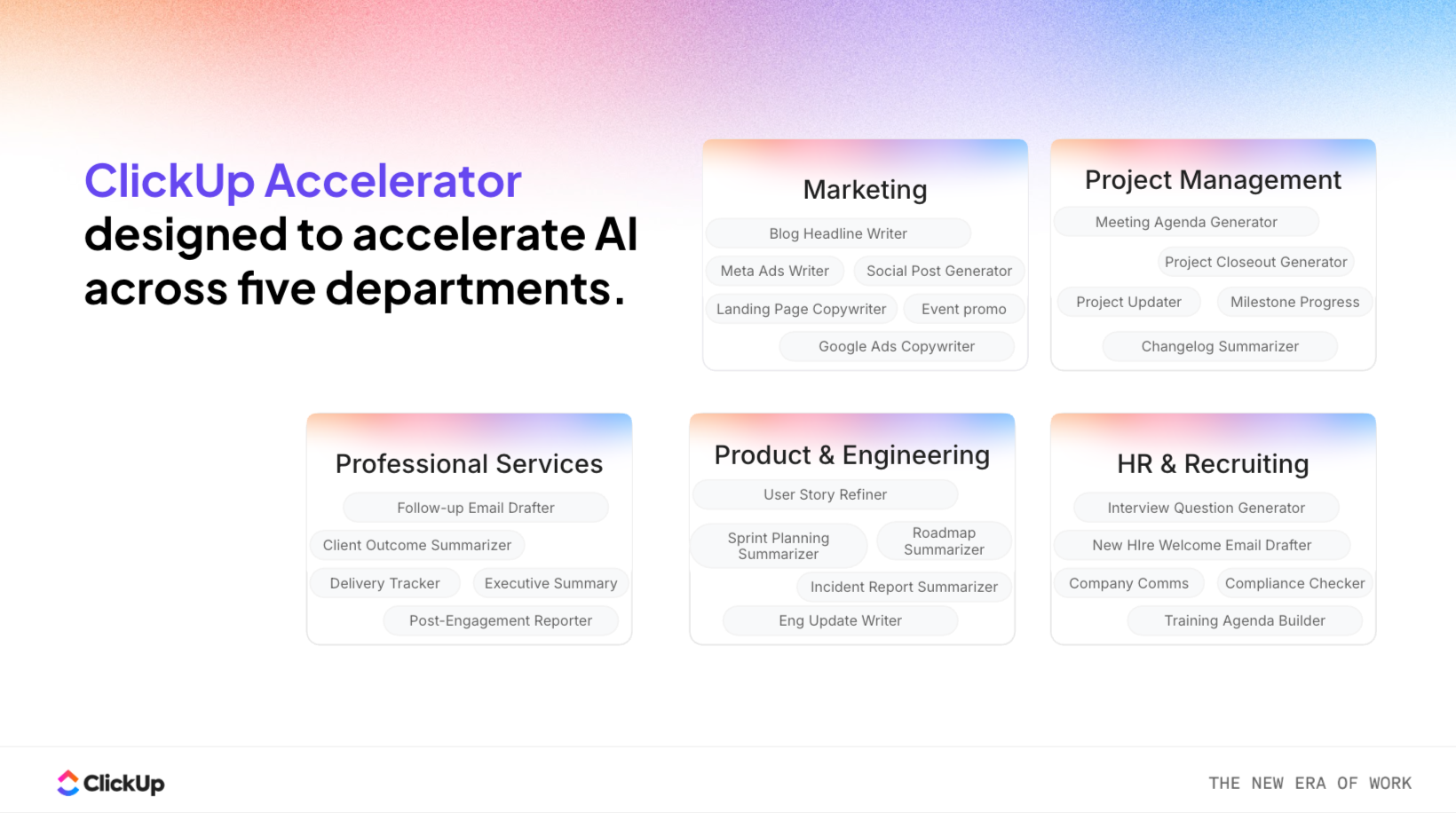 ClickUp Accelerator
designed to accelerate AI across five departments.

Marketing
Blog Headline Writer
Meta Ads Writer
Social Post Generator
Landing Page Copywriter
Event promo
Google Ads Copywriter

Project Management
Meeting Agenda Generator
Project Closeout Generator
Project Updater
Milestone Progress
Changelog Summarizer

Professional Services
Follow-up Email Drafter
Client Outcome Summarizer
Delivery Tracker
Executive Summary
Post-Engagement Reporter

Product & Engineering
User Story Refiner
Sprint Planning Summarizer
Roadmap Summarizer
Incident Report Summarizer
Eng Update Writer

HR & Recruiting
Interview Question Generator
New HIre Welcome Email Drafter
Company Comms
Compliance Checker
Training Agenda Builder

ClickUp
THE NEW ERA OF WORK